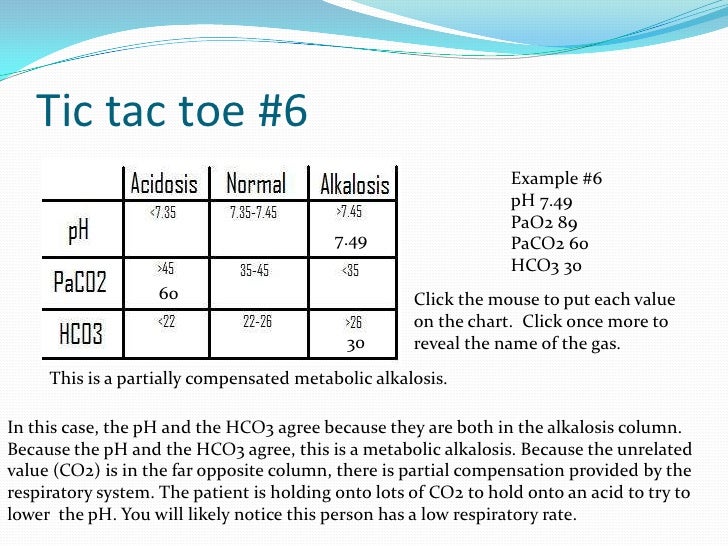 Tic tac toe #6

| | Acidosis | Normal | Alkalosis |
|---|---|---|---|
| pH | <7.35 | 7.35-7.45 | >7.45 7.49 |
| PaCO2 | >45 60 | 35-45 | <35 |
| HCO3 | <22 | 22-26 | >26 30 |

Example #6
pH 7.49
PaO2 89
PaCO2 60
HCO3 30

Click the mouse to put each value on the chart. Click once more to reveal the name of the gas.

This is a partially compensated metabolic alkalosis.

In this case, the pH and the HCO3 agree because they are both in the alkalosis column. Because the pH and the HCO3 agree, this is a metabolic alkalosis. Because the unrelated value (CO2) is in the far opposite column, there is partial compensation provided by the respiratory system. The patient is holding onto lots of CO2 to hold onto an acid to try to lower the pH. You will likely notice this person has a low respiratory rate.